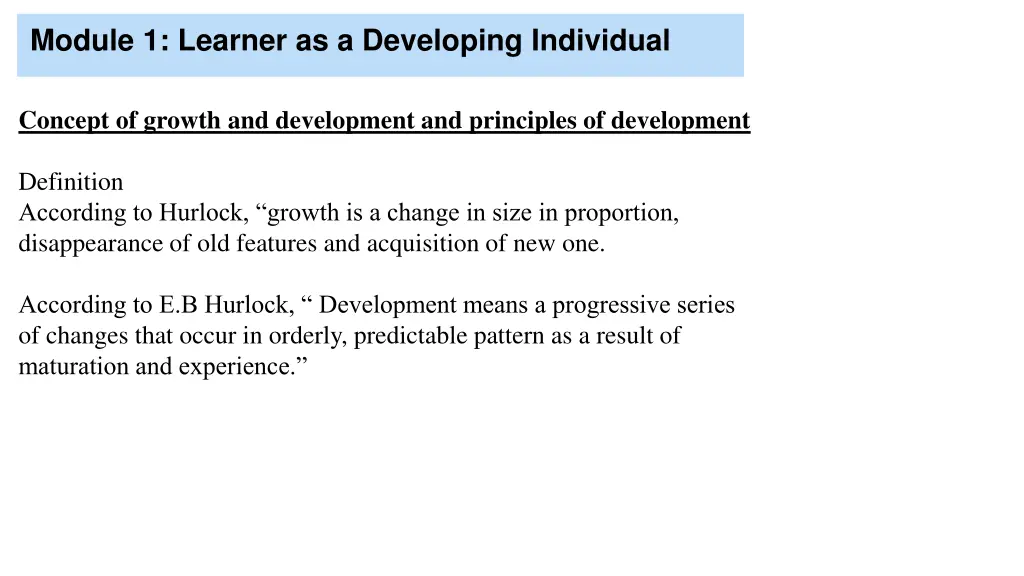 Module 1: Learner as a Developing Individual

Concept of growth and development and principles of development

Definition
According to Hurlock, “growth is a change in size in proportion, disappearance of old features and acquisition of new one.

According to E.B Hurlock, “ Development means a progressive series of changes that occur in orderly, predictable pattern as a result of maturation and experience.”